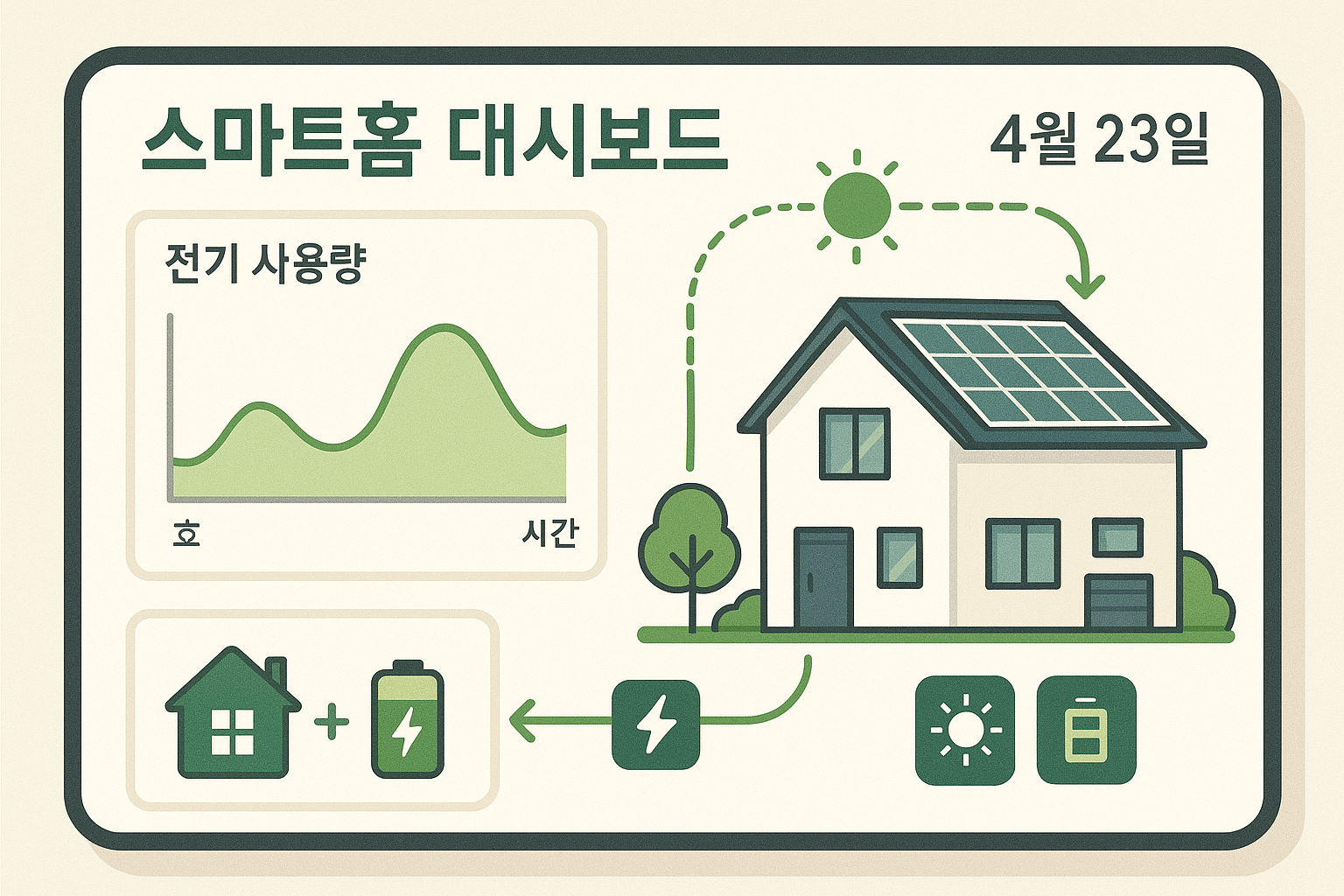 스마트홈 대시보드

4월 23일

전기 사용량

호

시간